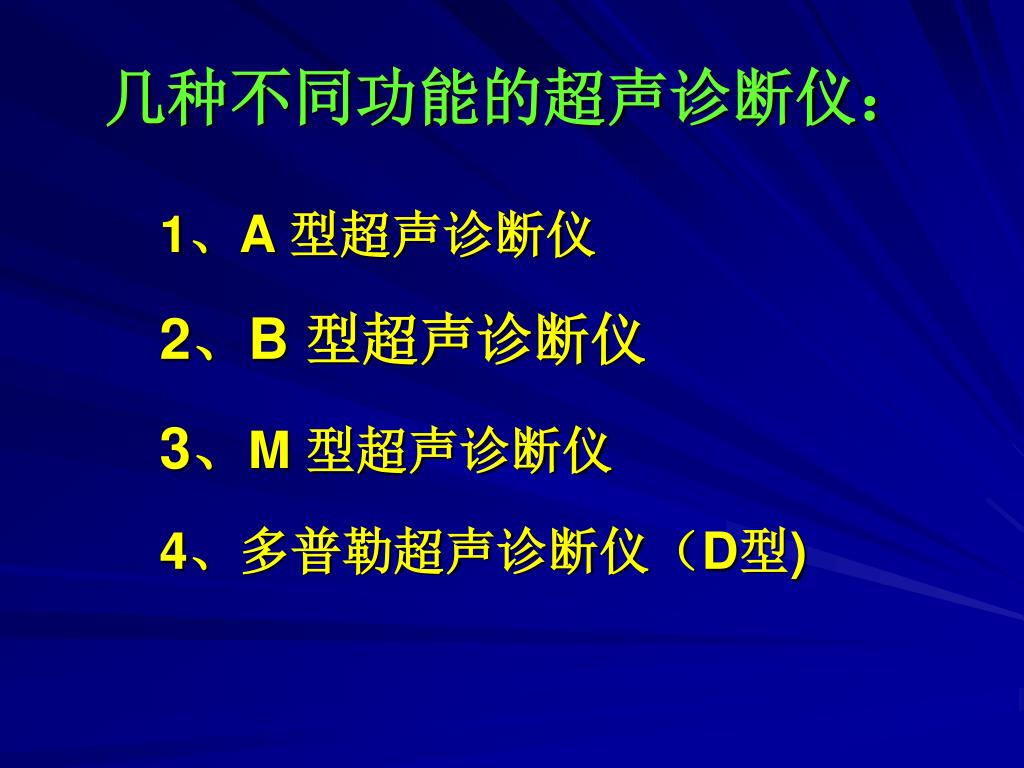 几种不同功能的超声诊断仪：

1、A 型超声诊断仪

2、B 型超声诊断仪

3、M 型超声诊断仪

4、多普勒超声诊断仪（D型)